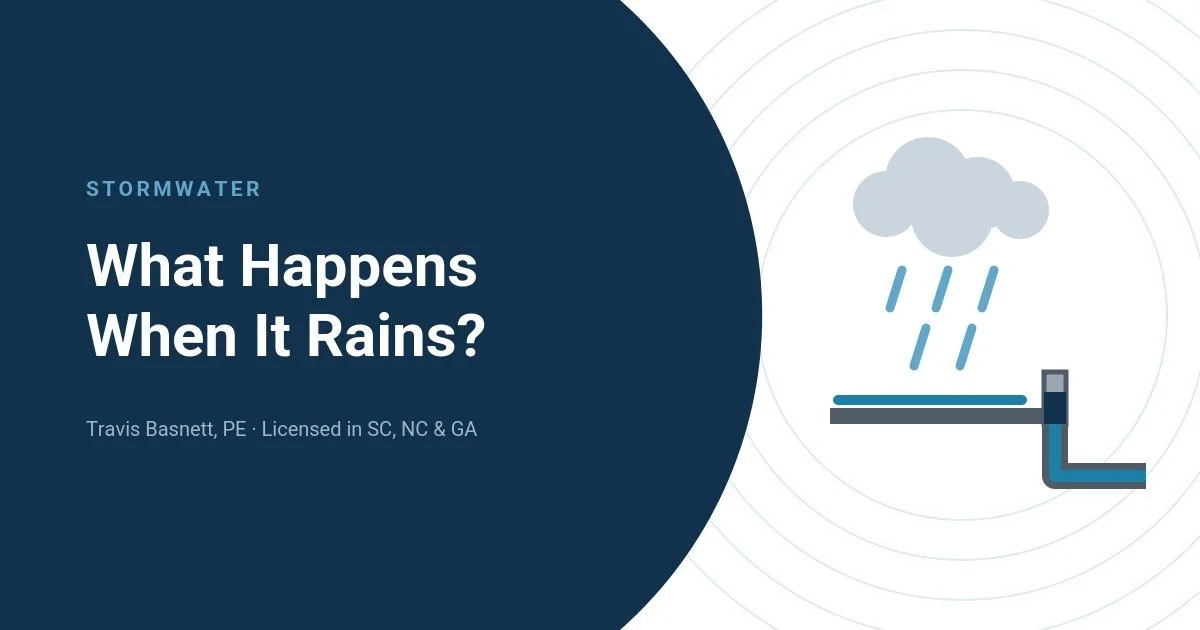 STORMWATER

What Happens When It Rains?

Travis Basnett, PE · Licensed in SC, NC & GA